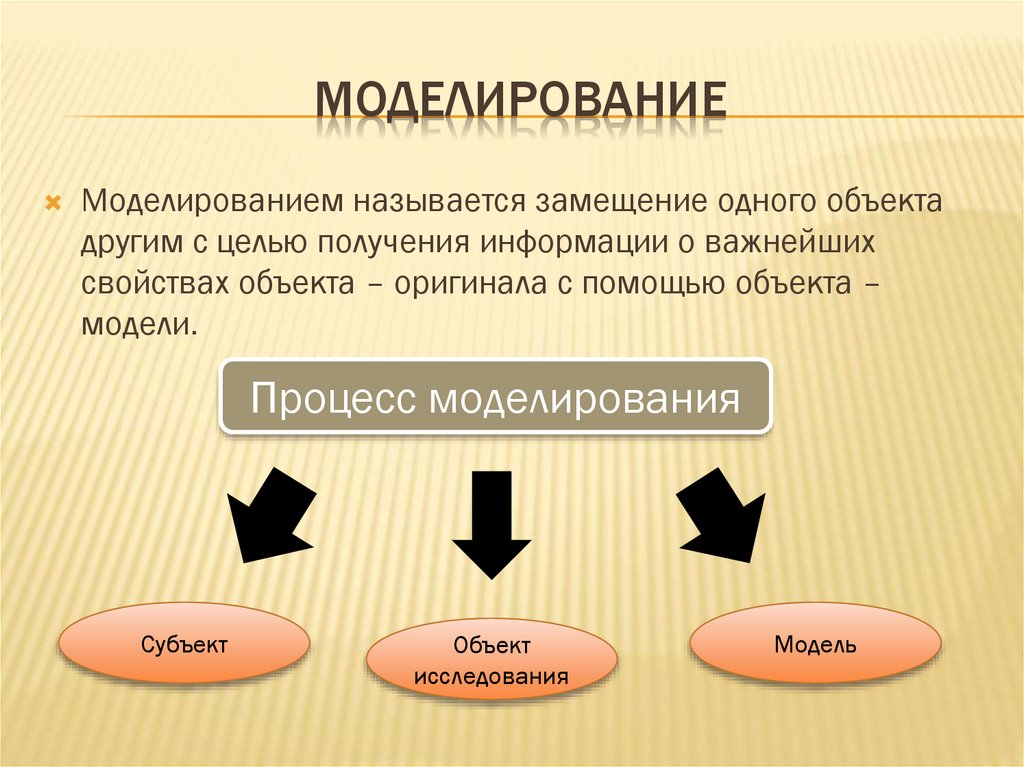 МОДЕЛИРОВАНИЕ

Моделированием называется замещение одного объекта другим с целью получения информации о важнейших свойствах объекта – оригинала с помощью объекта – модели.

Процесс моделирования

Субъект

Объект исследования

Модель